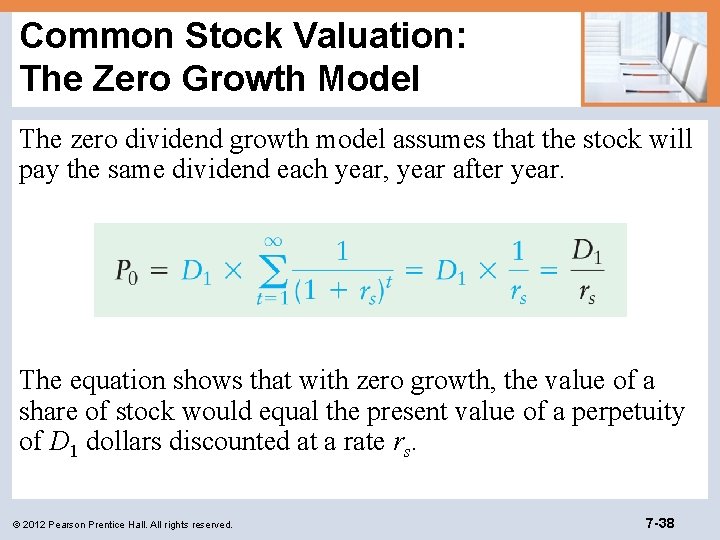 Common Stock Valuation: The Zero Growth Model

The zero dividend growth model assumes that the stock will pay the same dividend each year, year after year.

$P_0 = D_1 \times \sum_{t=1}^{\infty} \frac{1}{(1 + r_s)^t} = D_1 \times \frac{1}{r_s} = \frac{D_1}{r_s}$

The equation shows that with zero growth, the value of a share of stock would equal the present value of a perpetuity of $D_1$ dollars discounted at a rate $r_s$.

© 2012 Pearson Prentice Hall. All rights reserved.

7-38